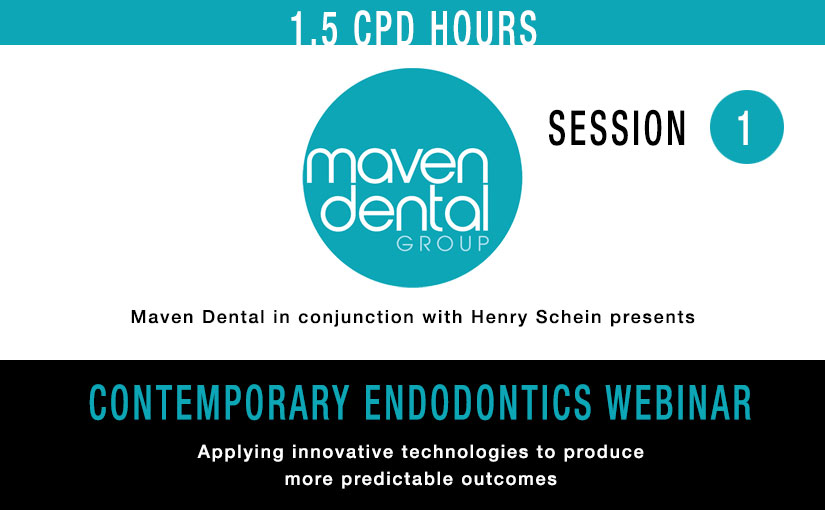 1.5 CPD HOURS

maven dental GROUP

SESSION 1

Maven Dental in conjunction with Henry Schein presents

CONTEMPORARY ENDODONTICS WEBINAR

Applying innovative technologies to produce more predictable outcomes